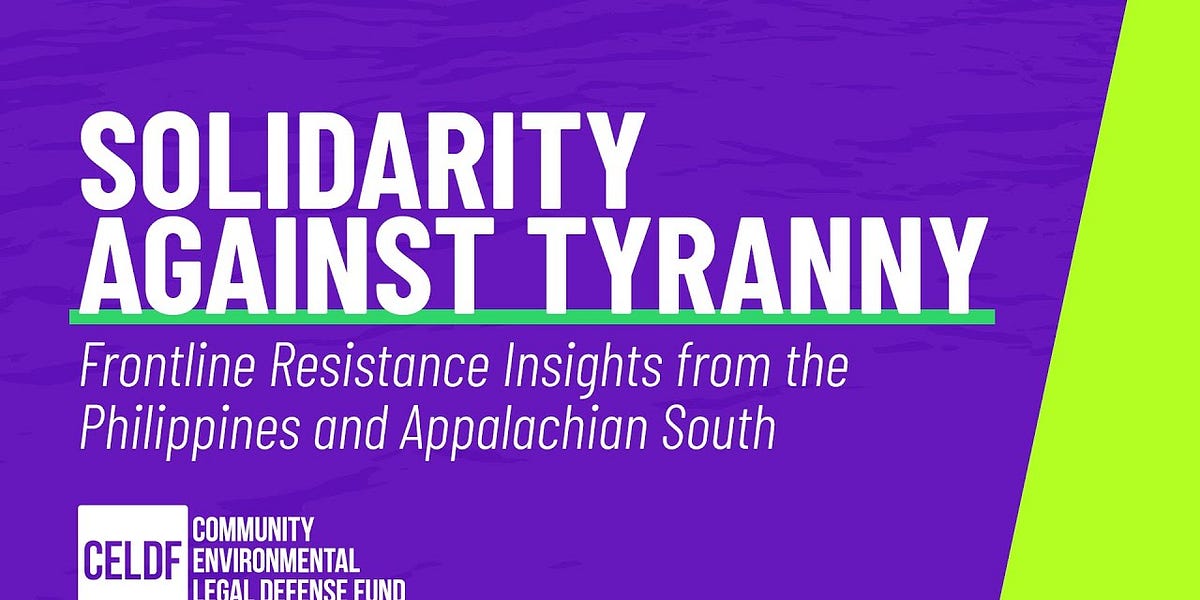 SOLIDARITY AGAINST TYRANNY

Frontline Resistance Insights from the Philippines and Appalachian South

CELDF COMMUNITY ENVIRONMENTAL LEGAL DEFENSE FUND